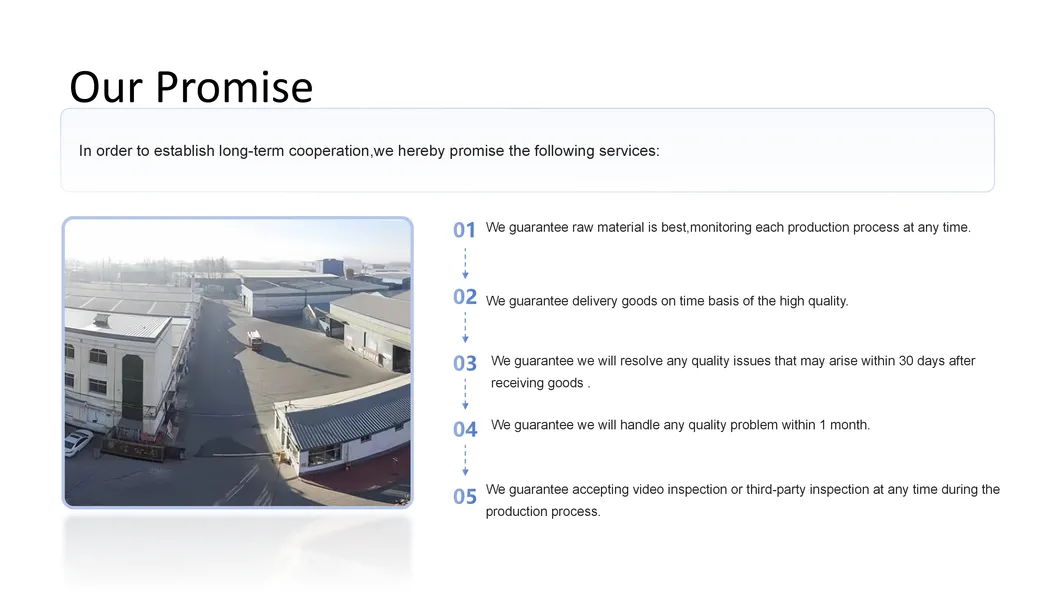 Our Promise

In order to establish long-term cooperation,we hereby promise the following services:

01 We guarantee raw material is best,monitoring each production process at any time.

02 We guarantee delivery goods on time basis of the high quality.

03 We guarantee we will resolve any quality issues that may arise within 30 days after receiving goods .

04 We guarantee we will handle any quality problem within 1 month.

05 We guarantee accepting video inspection or third-party inspection at any time during the production process.